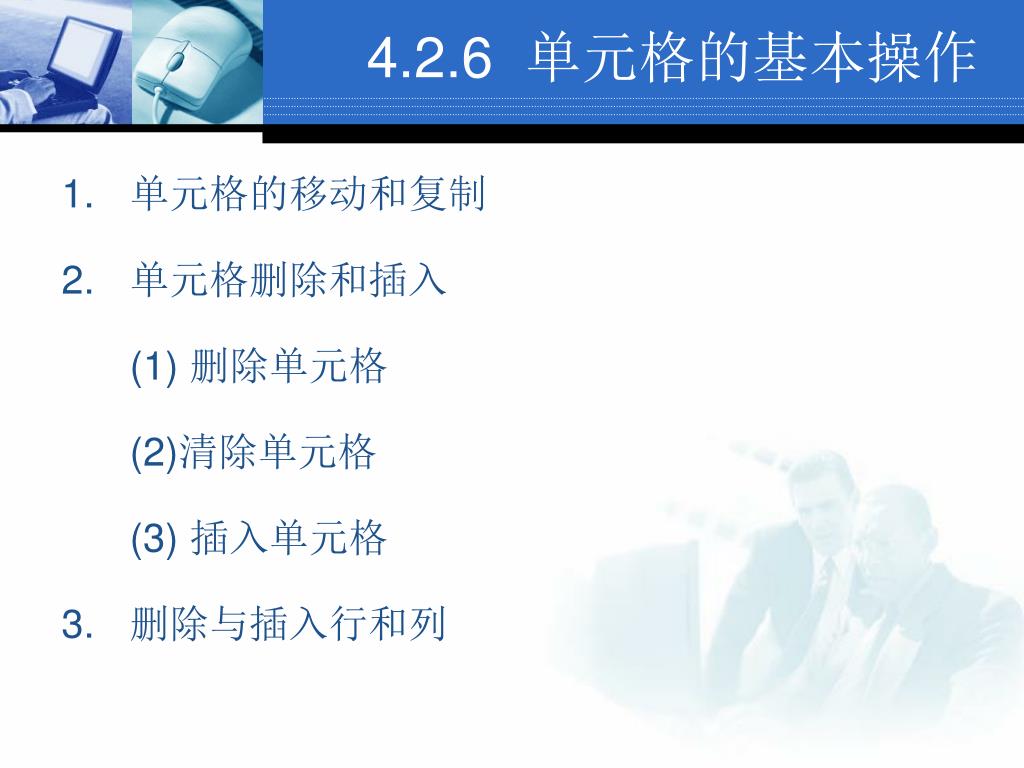 4.2.6 单元格的基本操作

1. 单元格的移动和复制

2. 单元格删除和插入

(1) 删除单元格

(2)清除单元格

(3) 插入单元格

3. 删除与插入行和列